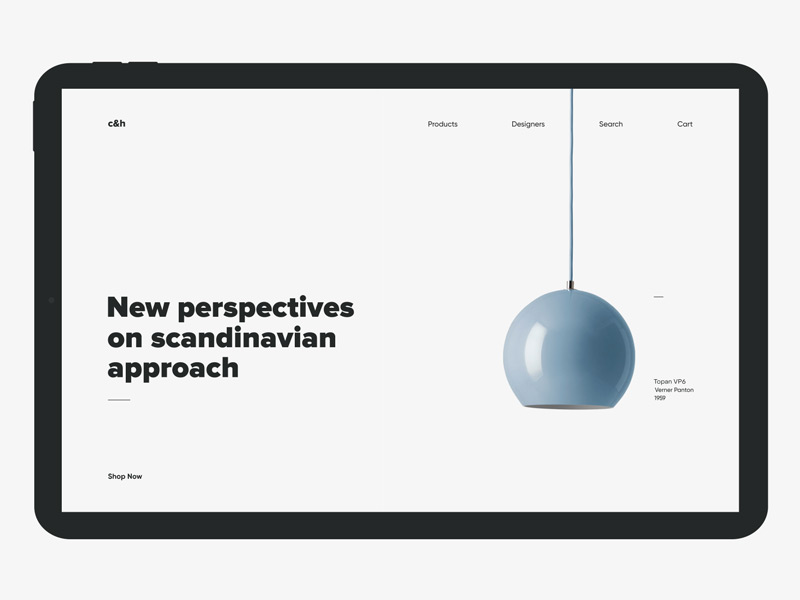 c&h

Products Designers Search Cart

New perspectives on scandinavian approach

Topan VP6
Verner Panton
1959

Shop Now